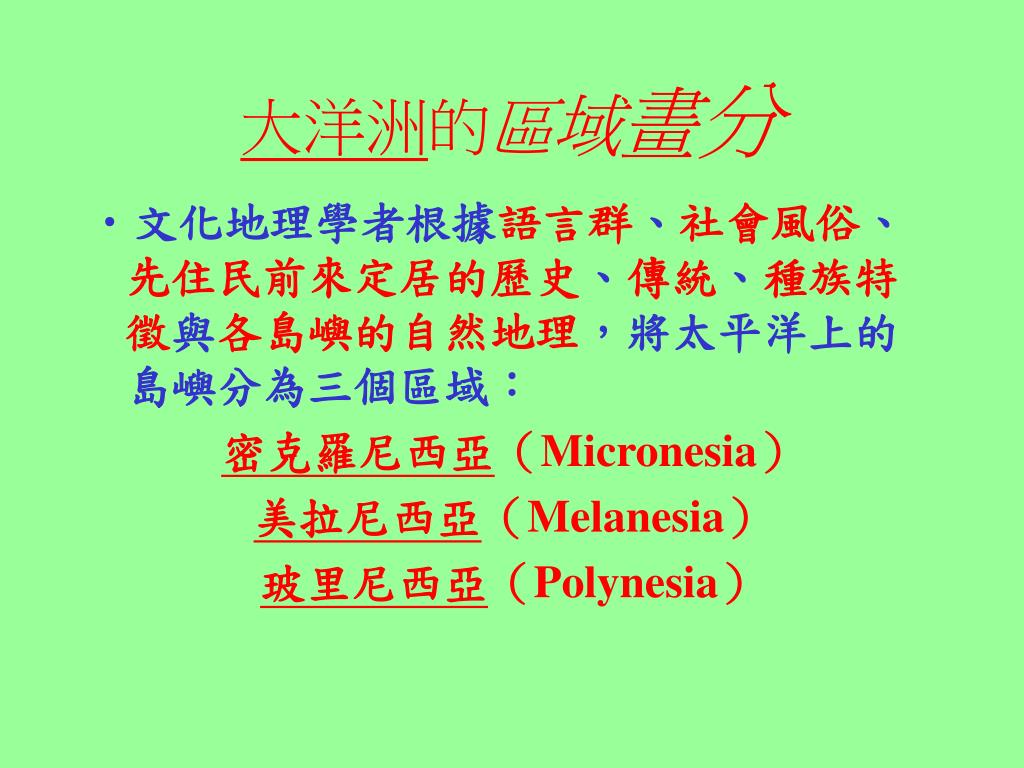 大洋洲的區域畫分

• 文化地理學者根據語言群、社會風俗、先住民前來定居的歷史、傳統、種族特徵與各島嶼的自然地理，將太平洋上的島嶼分為三個區域：

密克羅尼西亞（Micronesia）

美拉尼西亞（Melanesia）

玻里尼西亞（Polynesia）